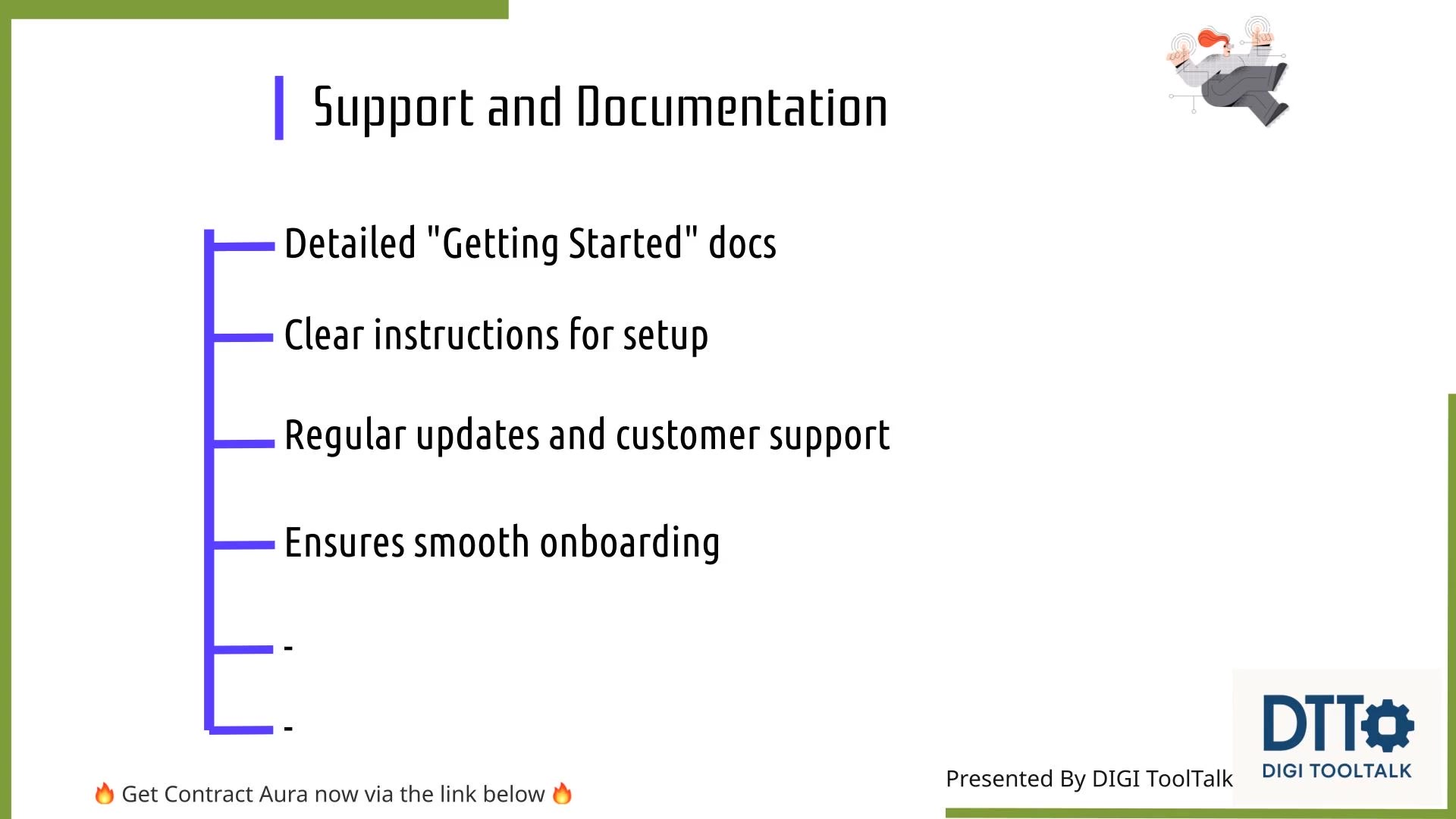 Support and Documentation

Detailed "Getting Started" docs

Clear instructions for setup

Regular updates and customer support

Ensures smooth onboarding

-

-

🔥 Get Contract Aura now via the link below 🔥

Presented By DIGI ToolTalk

DTT

DIGI TOOLTALK